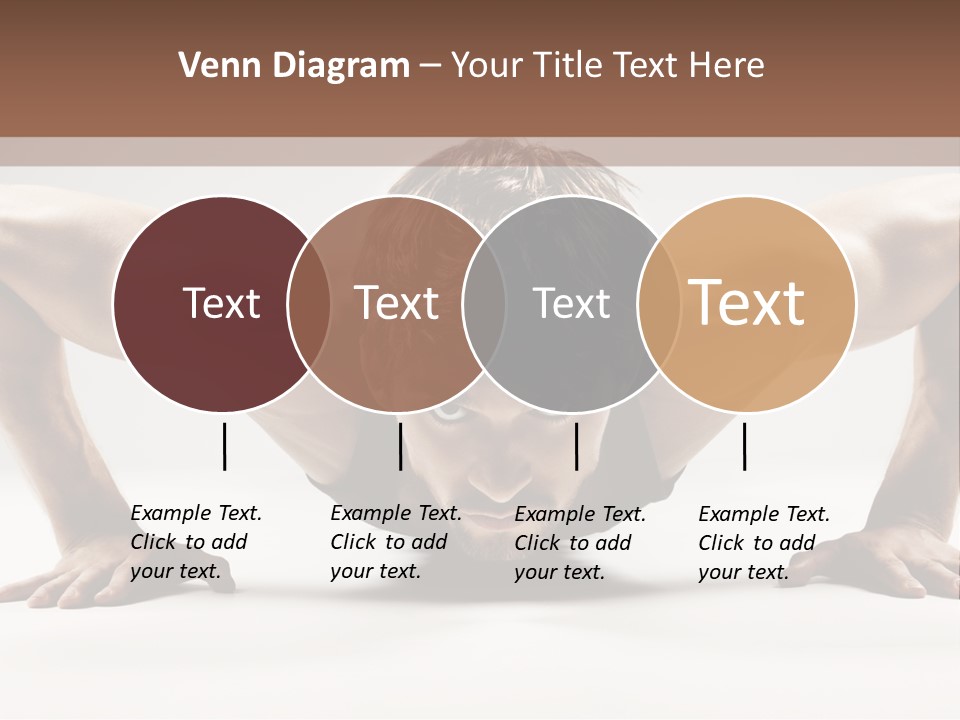 Venn Diagram – Your Title Text Here

Text

Text

Text

Text

Example Text. Click to add your text.

Example Text. Click to add your text.

Example Text. Click to add your text.

Example Text. Click to add your text.